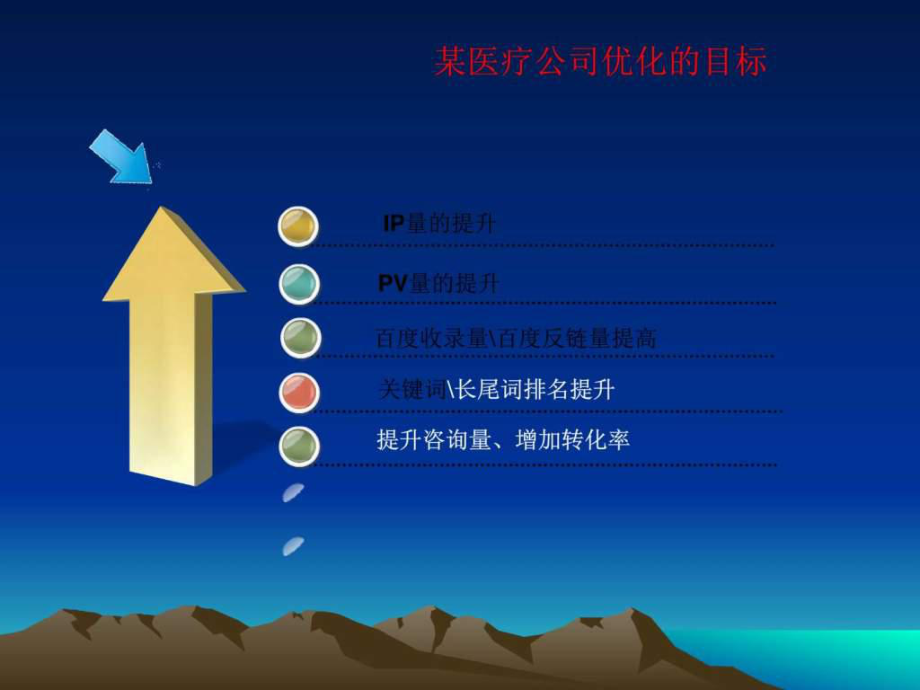 某医疗公司优化的目标

IP量的提升

PV量的提升

百度收录量\百度反链量提高

关键词\长尾词排名提升

提升咨询量、增加转化率